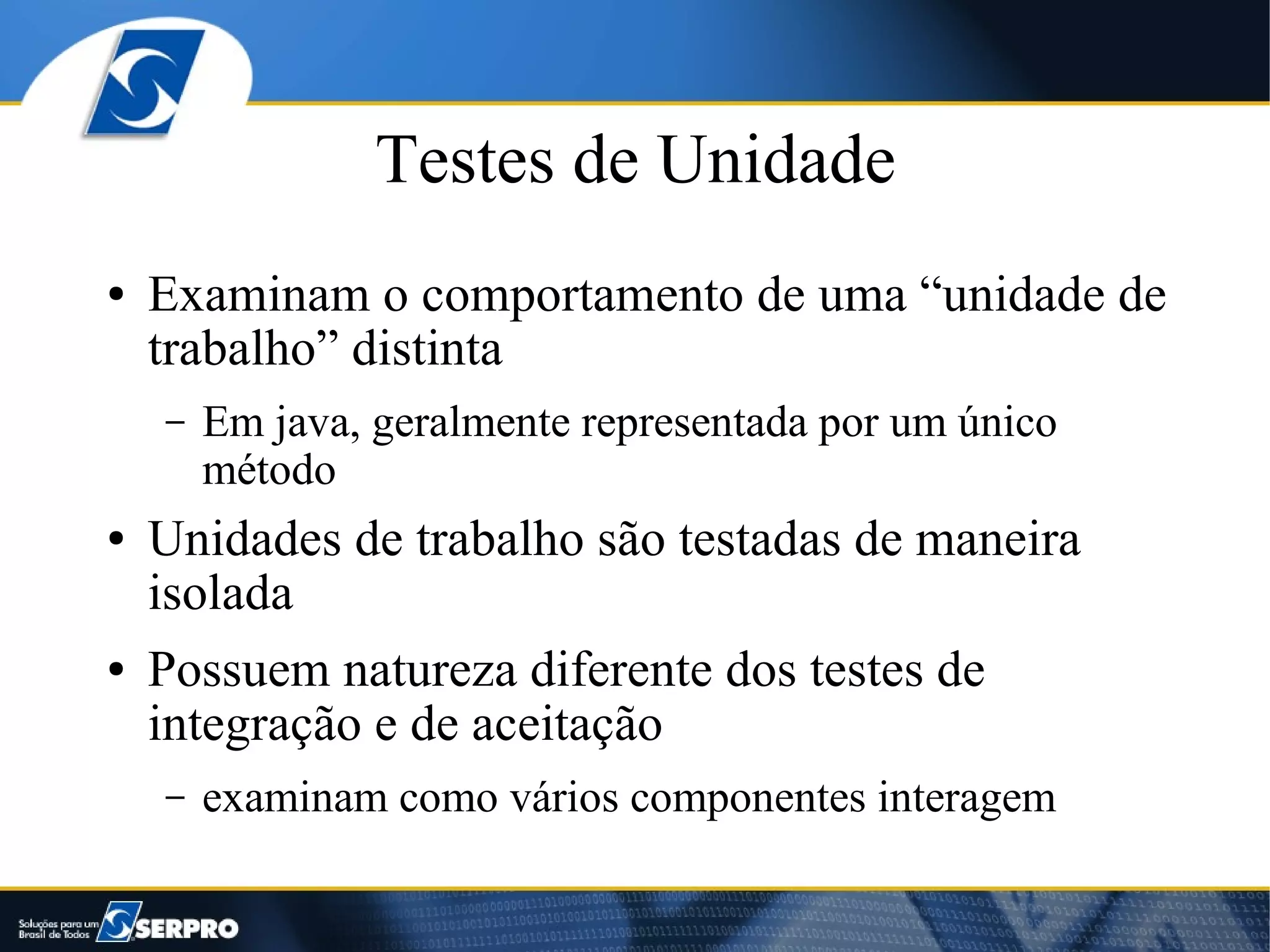 Testes de Unidade

• Examinam o comportamento de uma “unidade de trabalho” distinta

– Em java, geralmente representada por um único método

• Unidades de trabalho são testadas de maneira isolada

• Possuem natureza diferente dos testes de integração e de aceitação

– examinam como vários componentes interagem

Soluções para um Brasil de Todos SERPRO